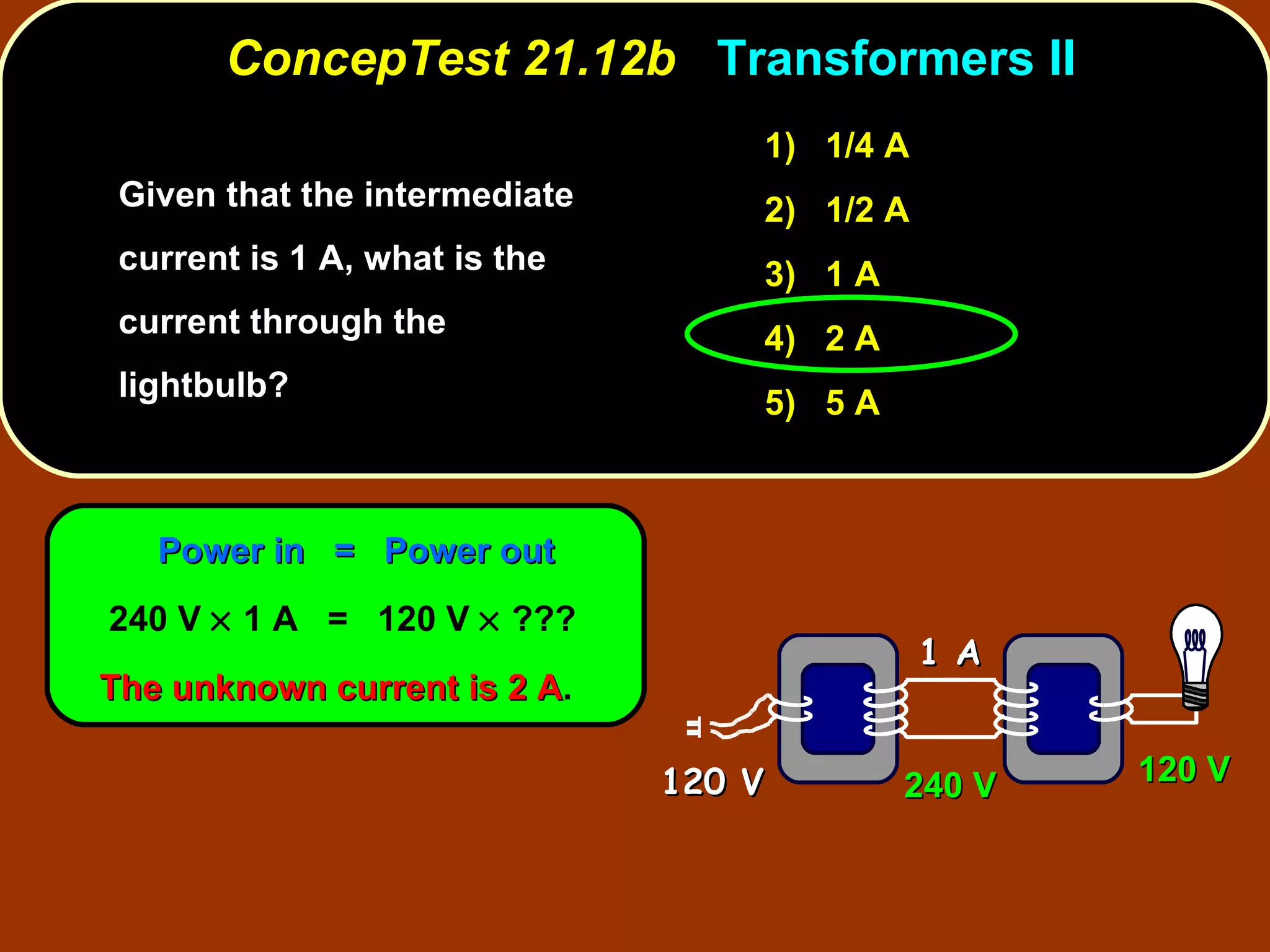 ConcepTest 21.12b Transformers II

Given that the intermediate current is 1 A, what is the current through the lightbulb?

1) 1/4 A
2) 1/2 A
3) 1 A
4) 2 A
5) 5 A

Power in = Power out

240 V $\times$ 1 A = 120 V $\times$ ???

The unknown current is 2 A.

1 A

120 V

240 V

120 V